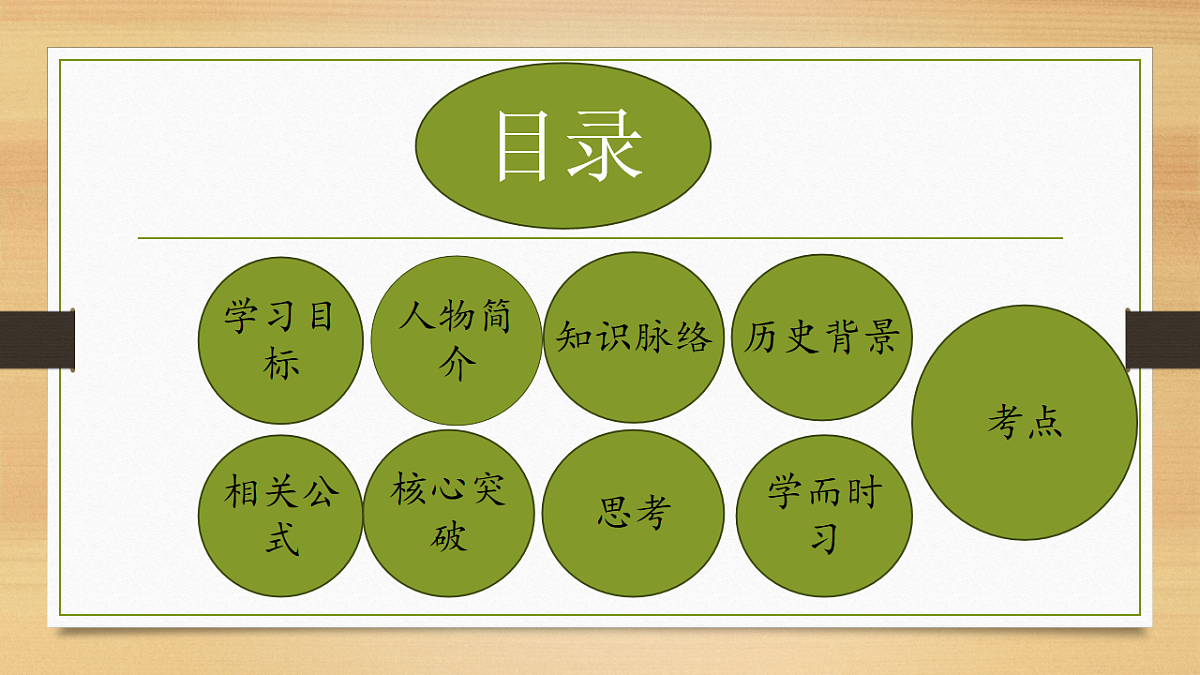 目录

学习目标

人物简介

知识脉络

历史背景

考点

相关公式

核心突破

思考

学而时习